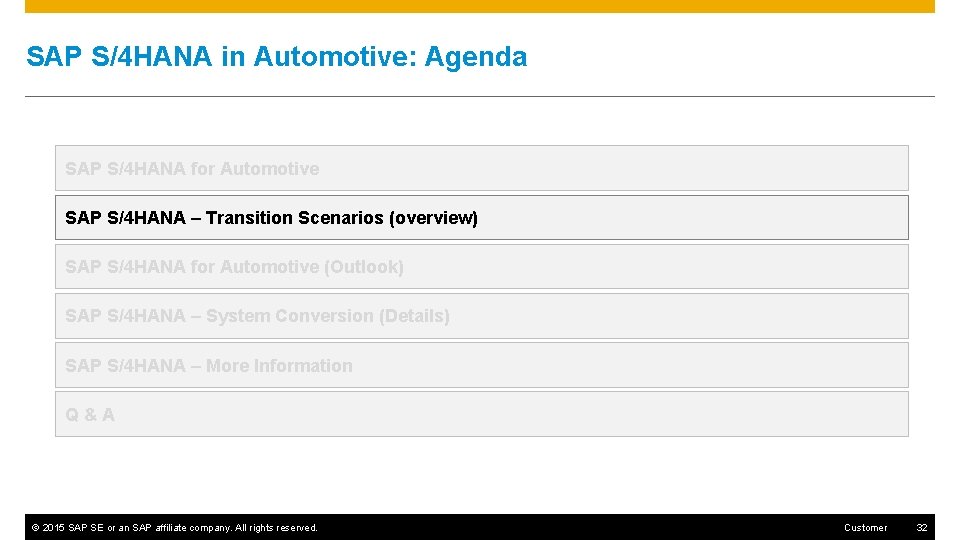 SAP S/4HANA in Automotive: Agenda

SAP S/4HANA for Automotive

SAP S/4HANA – Transition Scenarios (overview)

SAP S/4HANA for Automotive (Outlook)

SAP S/4HANA – System Conversion (Details)

SAP S/4HANA – More Information

Q & A

© 2015 SAP SE or an SAP affiliate company. All rights reserved.

Customer

32